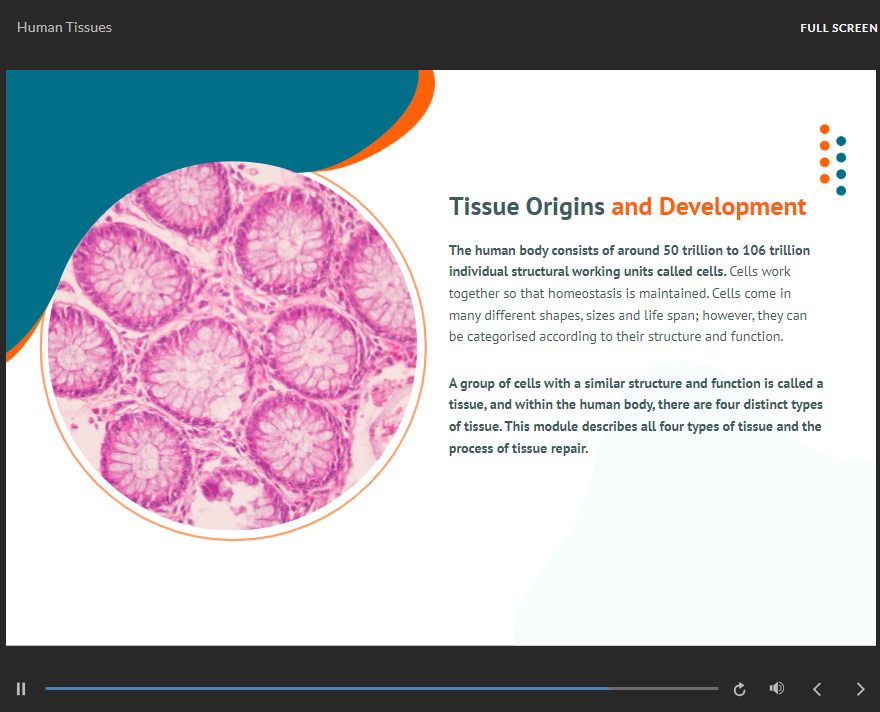 Human Tissues

FULL SCREEN

Tissue Origins and Development

The human body consists of around 50 trillion to 106 trillion individual structural working units called cells. Cells work together so that homeostasis is maintained. Cells come in many different shapes, sizes and life span; however, they can be categorised according to their structure and function.

A group of cells with a similar structure and function is called a tissue, and within the human body, there are four distinct types of tissue. This module describes all four types of tissue and the process of tissue repair.